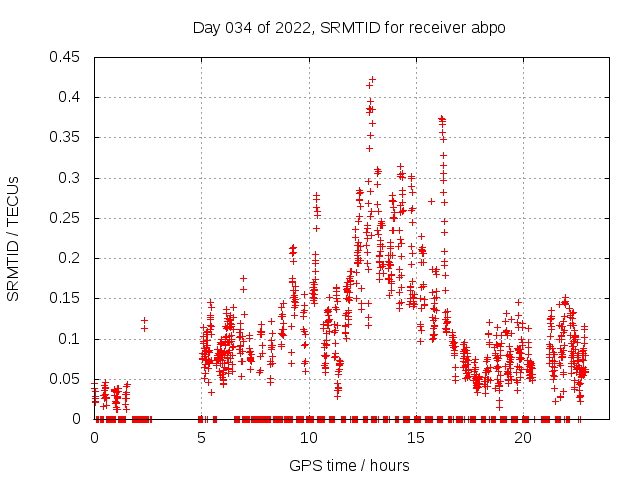 Day 034 of 2022, SRMTID for receiver abpo

SRMTID / TECUs

0.45
0.4
0.35
0.3
0.25
0.2
0.15
0.1
0.05
0

0
5
10
15
20

GPS time / hours